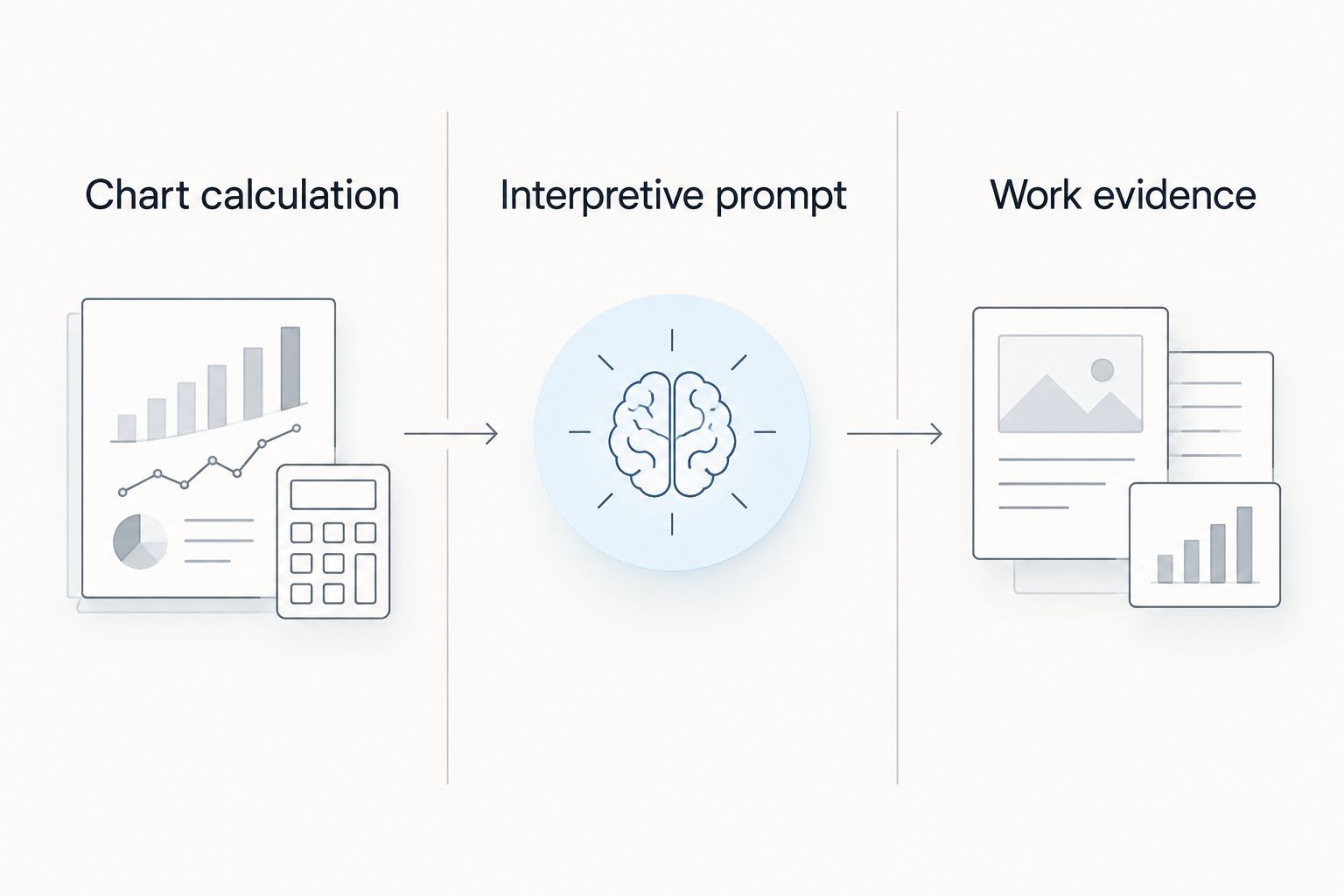 Chart calculation

Interpretive prompt

Work evidence